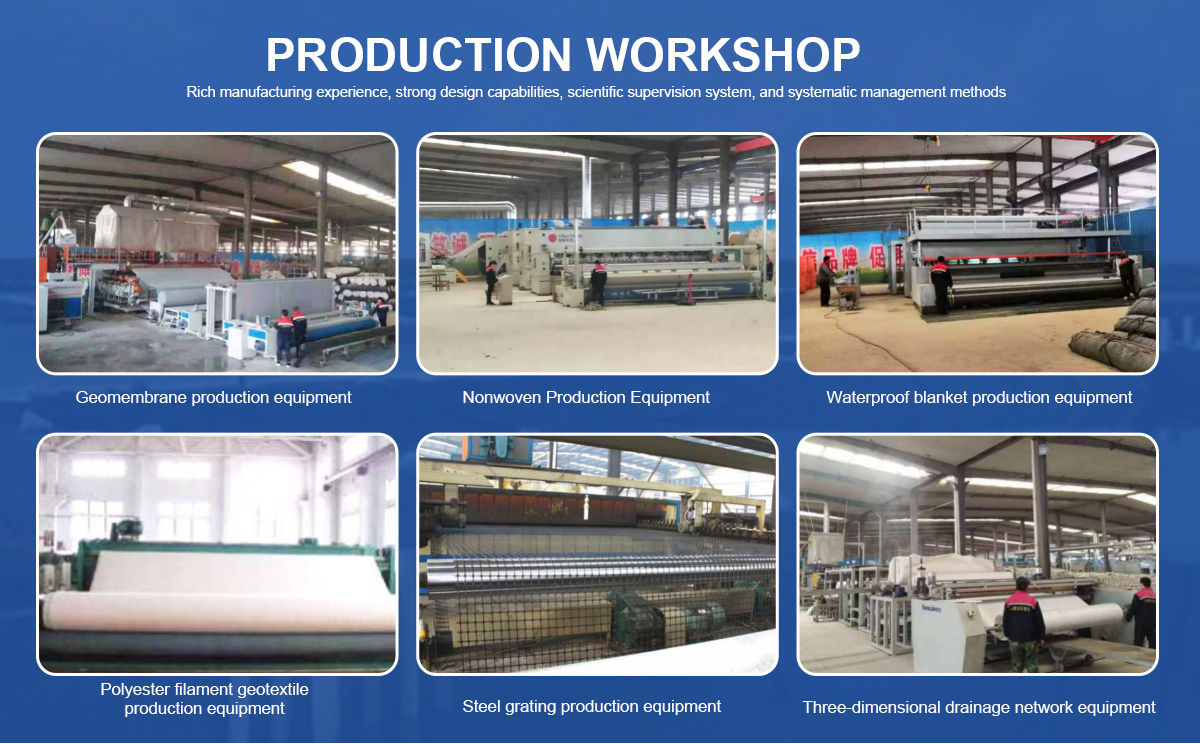 PRODUCTION WORKSHOP

Rich manufacturing experience, strong design capabilities, scientific supervision system, and systematic management methods

Geomembrane production equipment

Nonwoven Production Equipment

Waterproof blanket production equipment

Polyester filament geotextile production equipment

Steel grating production equipment

Three-dimensional drainage network equipment